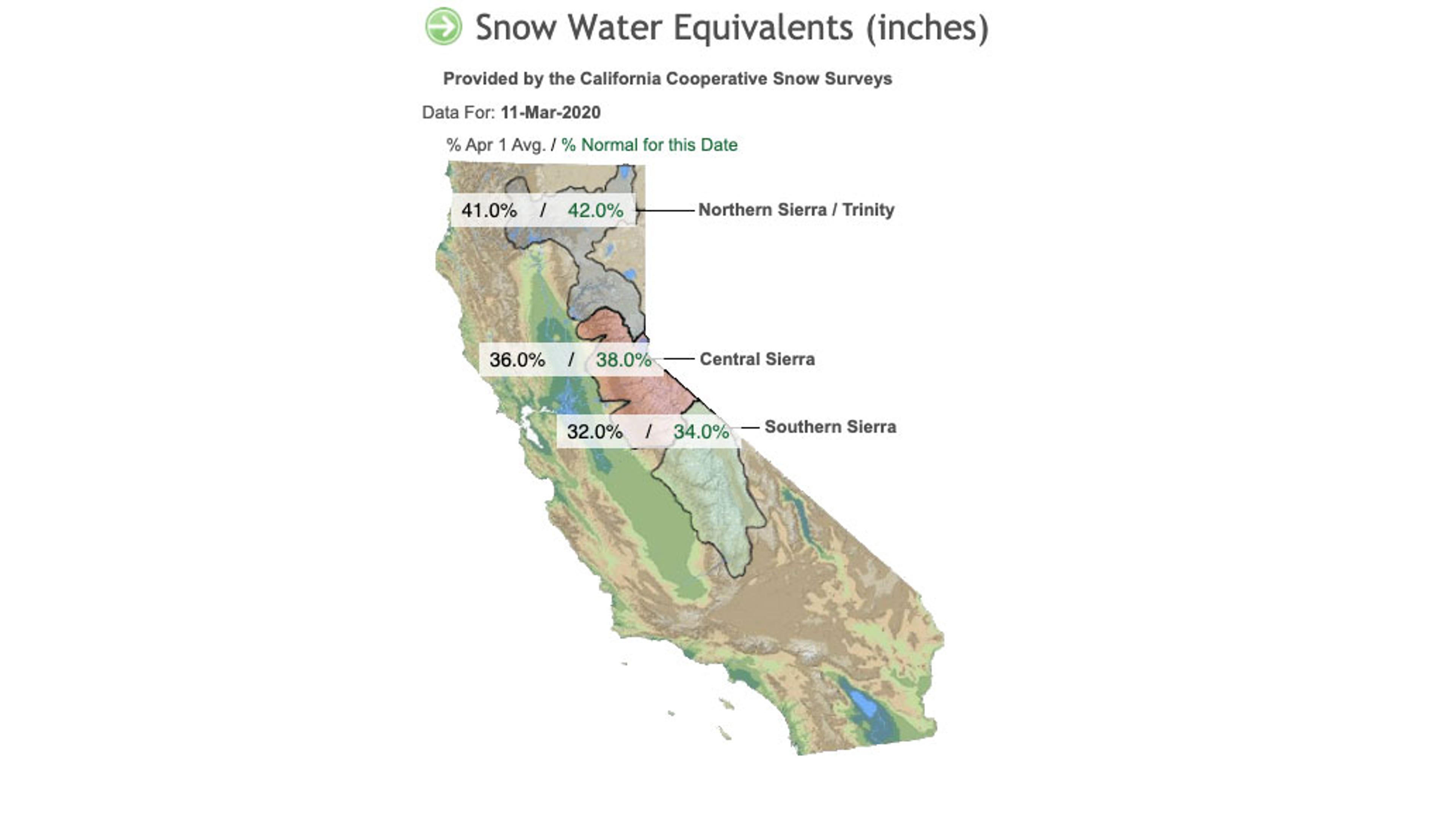 Snow Water Equivalents (inches)

Provided by the California Cooperative Snow Surveys

Data For: 11-Mar-2020

% Apr 1 Avg. / % Normal for this Date

41.0% / 42.0% Northern Sierra / Trinity

36.0% / 38.0% Central Sierra

32.0% / 34.0% Southern Sierra